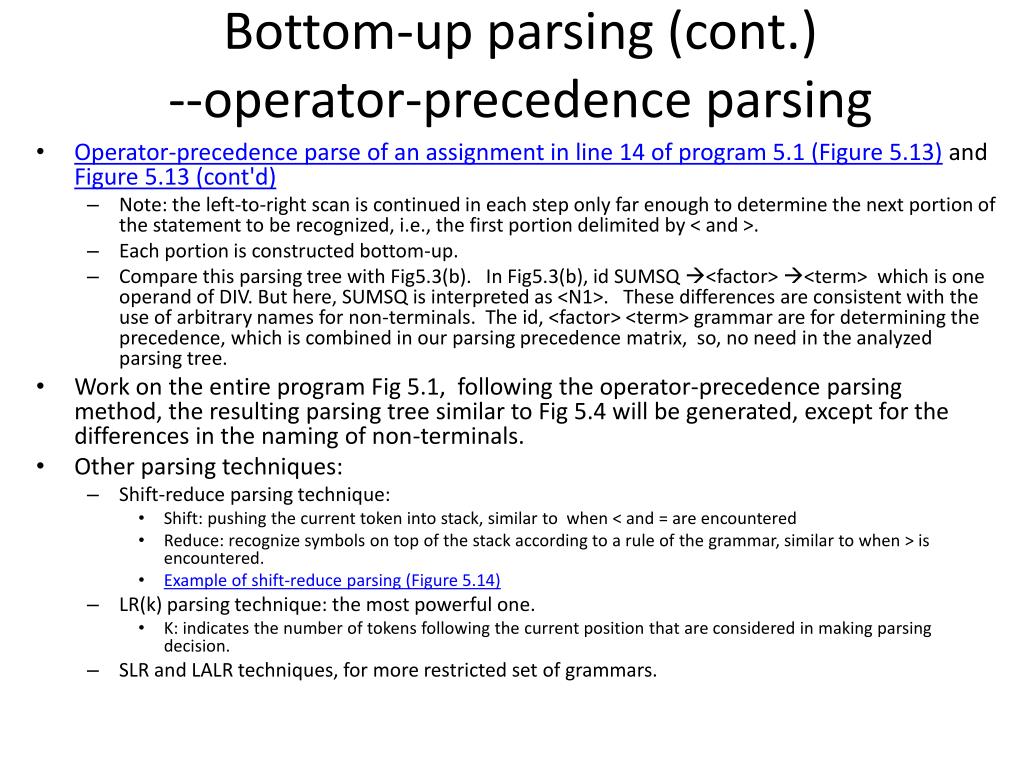 Bottom-up parsing (cont.)
--operator-precedence parsing

• Operator-precedence parse of an assignment in line 14 of program 5.1 (Figure 5.13) and Figure 5.13 (cont'd)
– Note: the left-to-right scan is continued in each step only far enough to determine the next portion of the statement to be recognized, i.e., the first portion delimited by < and >.
– Each portion is constructed bottom-up.
– Compare this parsing tree with Fig5.3(b). In Fig5.3(b), id SUMSQ →<factor> →<term> which is one operand of DIV. But here, SUMSQ is interpreted as <N1>. These differences are consistent with the use of arbitrary names for non-terminals. The id, <factor> <term> grammar are for determining the precedence, which is combined in our parsing precedence matrix, so, no need in the analyzed parsing tree.
• Work on the entire program Fig 5.1, following the operator-precedence parsing method, the resulting parsing tree similar to Fig 5.4 will be generated, except for the differences in the naming of non-terminals.
• Other parsing techniques:
– Shift-reduce parsing technique:
• Shift: pushing the current token into stack, similar to when < and = are encountered
• Reduce: recognize symbols on top of the stack according to a rule of the grammar, similar to when > is encountered.
• Example of shift-reduce parsing (Figure 5.14)
– LR(k) parsing technique: the most powerful one.
• K: indicates the number of tokens following the current position that are considered in making parsing decision.
– SLR and LALR techniques, for more restricted set of grammars.